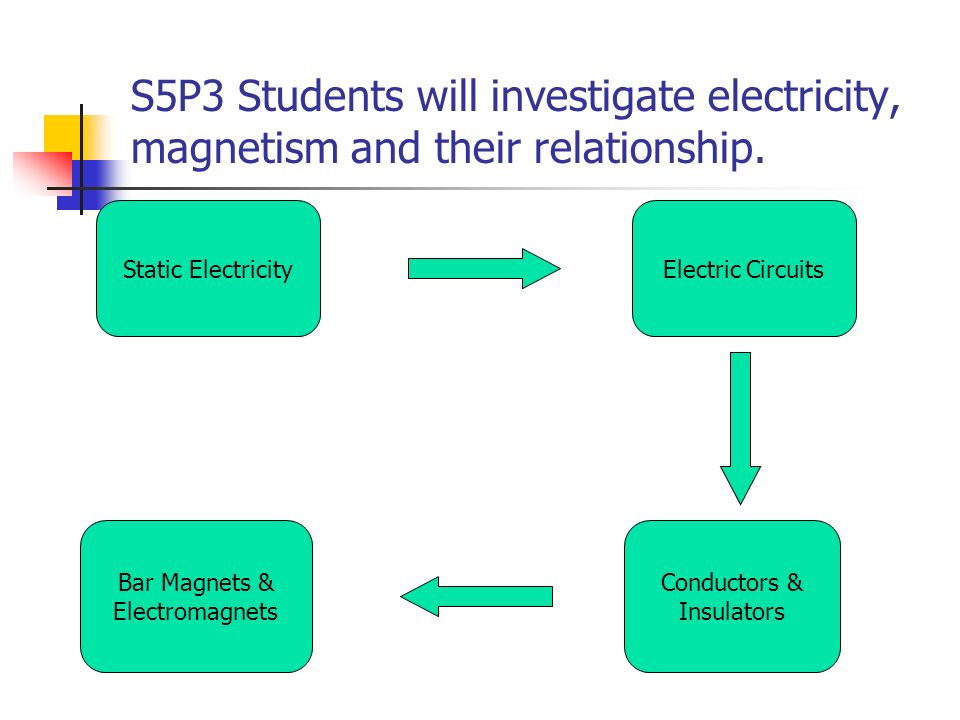 S5P3 Students will investigate electricity, magnetism and their relationship.

Static Electricity

Electric Circuits

Conductors & Insulators

Bar Magnets & Electromagnets